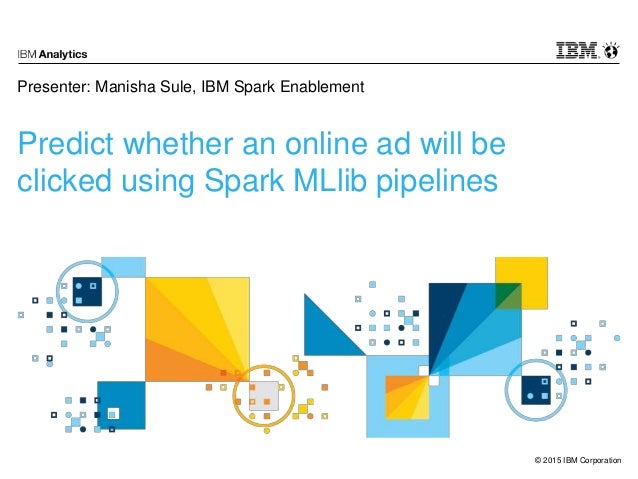 IBM Analytics

IBM

Presenter: Manisha Sule, IBM Spark Enablement

Predict whether an online ad will be clicked using Spark MLlib pipelines

© 2015 IBM Corporation